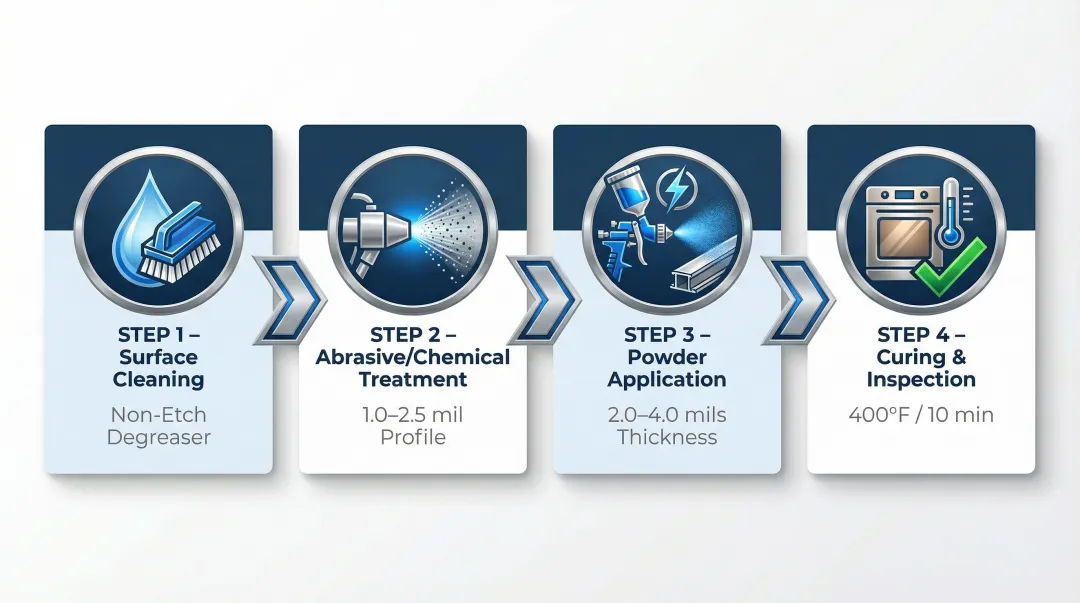 STEP 1 – Surface Cleaning

Non-Etch Degreaser

STEP 2 – Abrasive/Chemical Treatment

1.0–2.5 mil Profile

STEP 3 – Powder Application

2.0–4.0 mils Thickness

STEP 4 – Curing & Inspection

400°F / 10 min